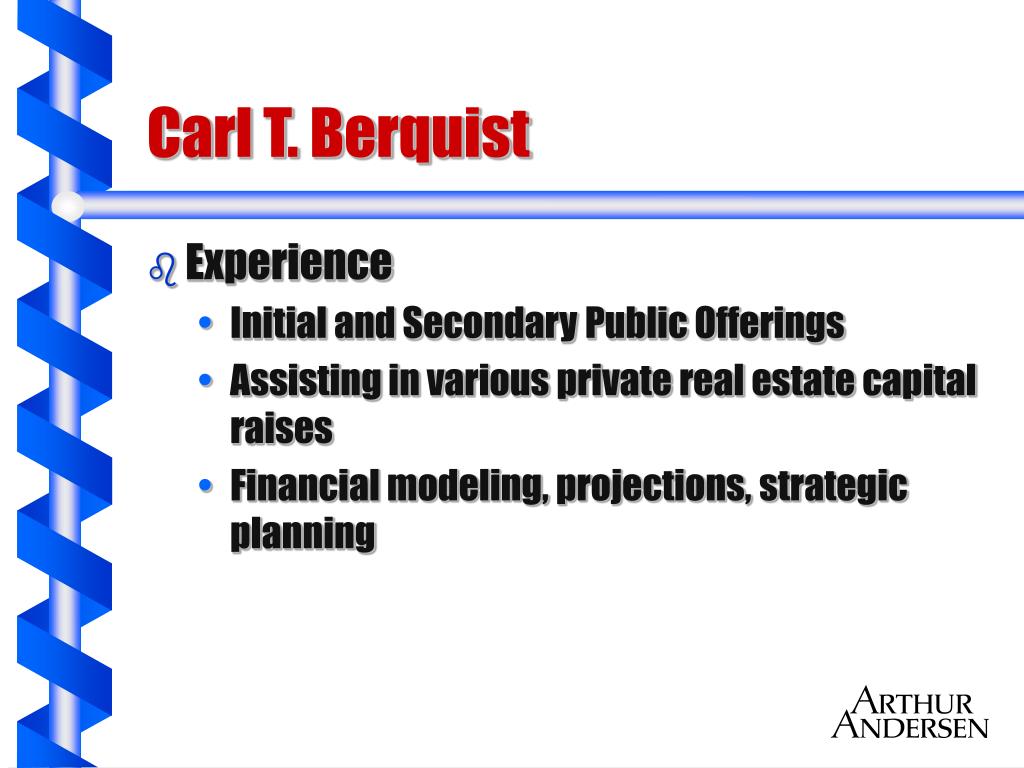 Carl T. Berquist

Experience

• Initial and Secondary Public Offerings
• Assisting in various private real estate capital raises
• Financial modeling, projections, strategic planning

ARTHUR ANDERSEN